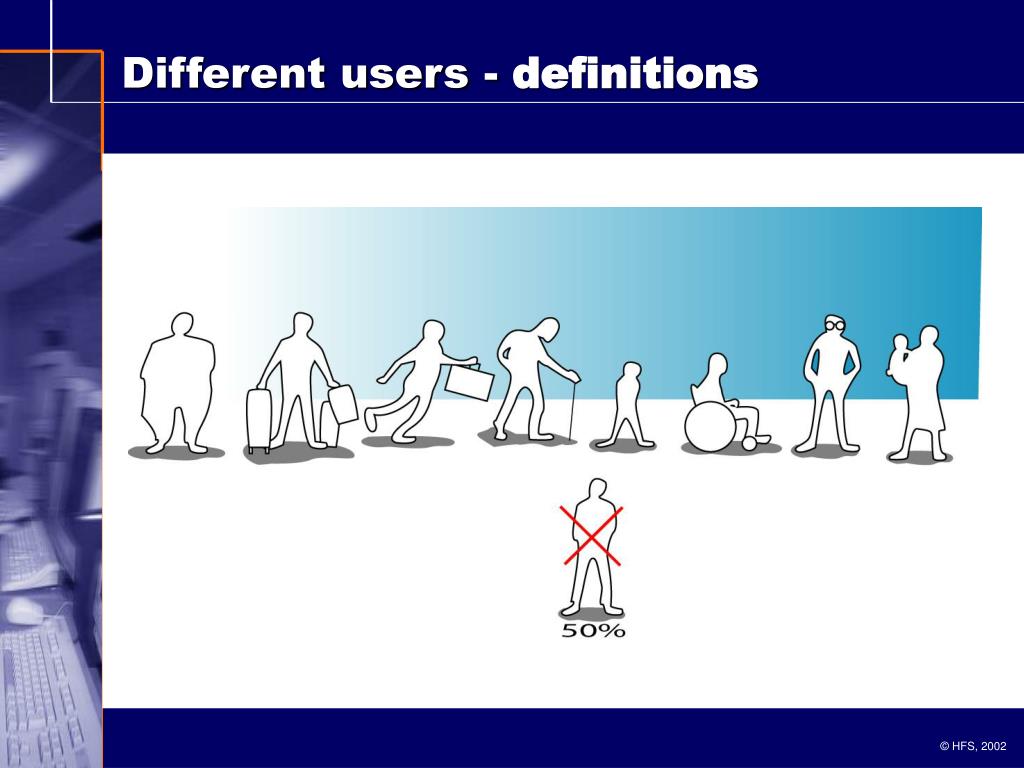 Different users - definitions

50%

© HFS, 2002